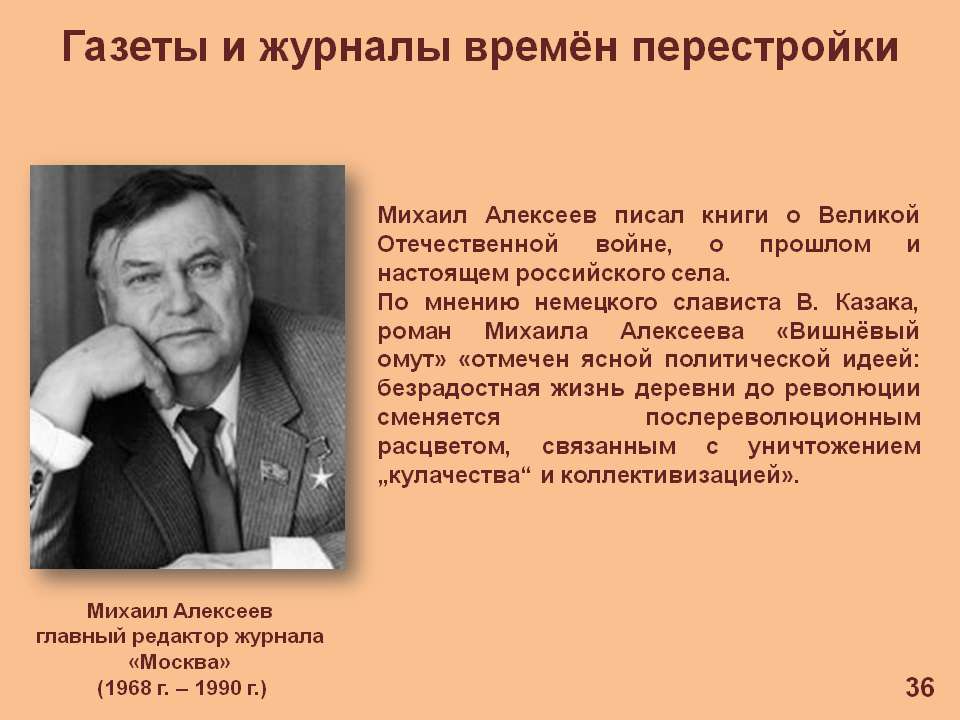 Газеты и журналы времён перестройки

Михаил Алексеев писал книги о Великой Отечественной войне, о прошлом и настоящем российского села.
По мнению немецкого слависта В. Казака, роман Михаила Алексеева «Вишнёвый омут» «отмечен ясной политической идеей: безрадостная жизнь деревни до революции сменяется послереволюционным расцветом, связанным с уничтожением „кулачества“ и коллективизацией».

Михаил Алексеев
главный редактор журнала
«Москва»
(1968 г. – 1990 г.)

36